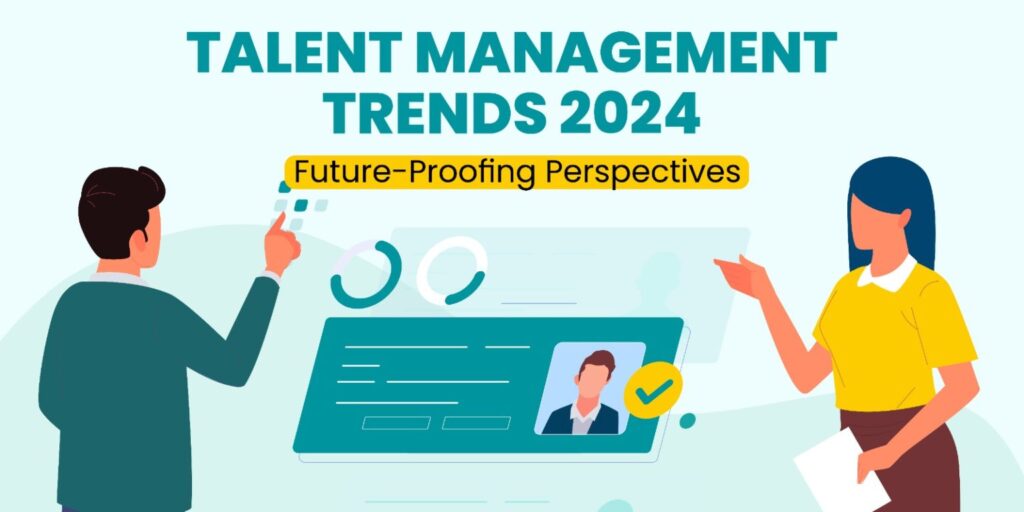 TALENT MANAGEMENT TRENDS 2024

Future-Proofing Perspectives